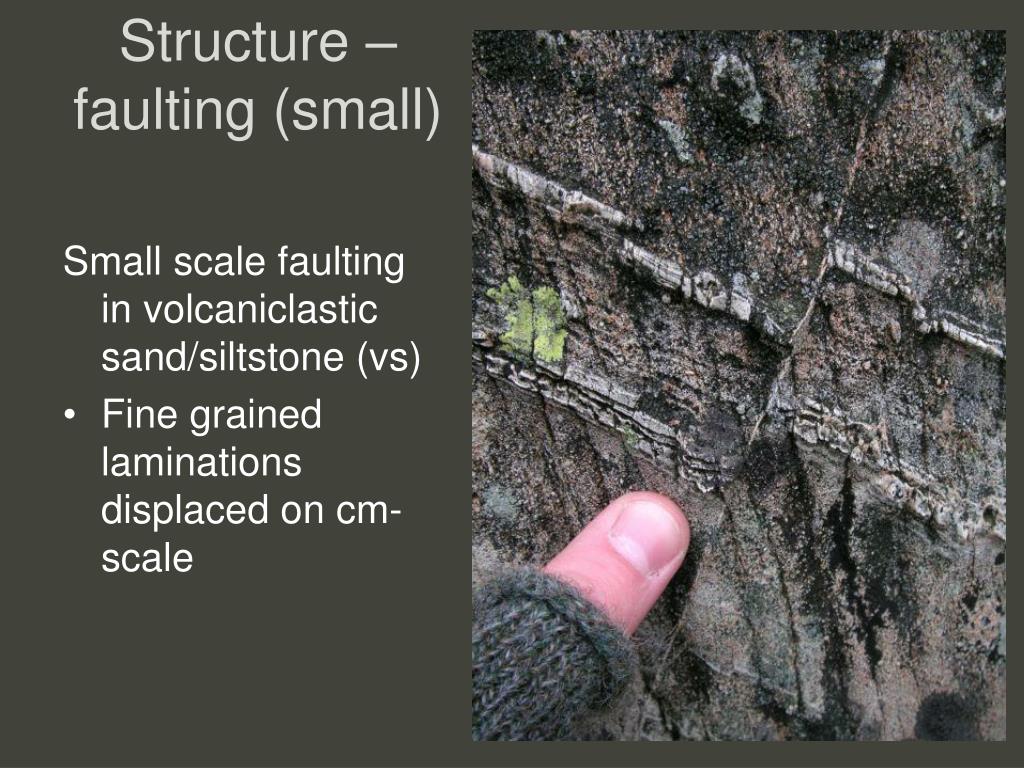 Structure – faulting (small)

Small scale faulting in volcaniclastic sand/siltstone (vs)

• Fine grained laminations displaced on cm-scale